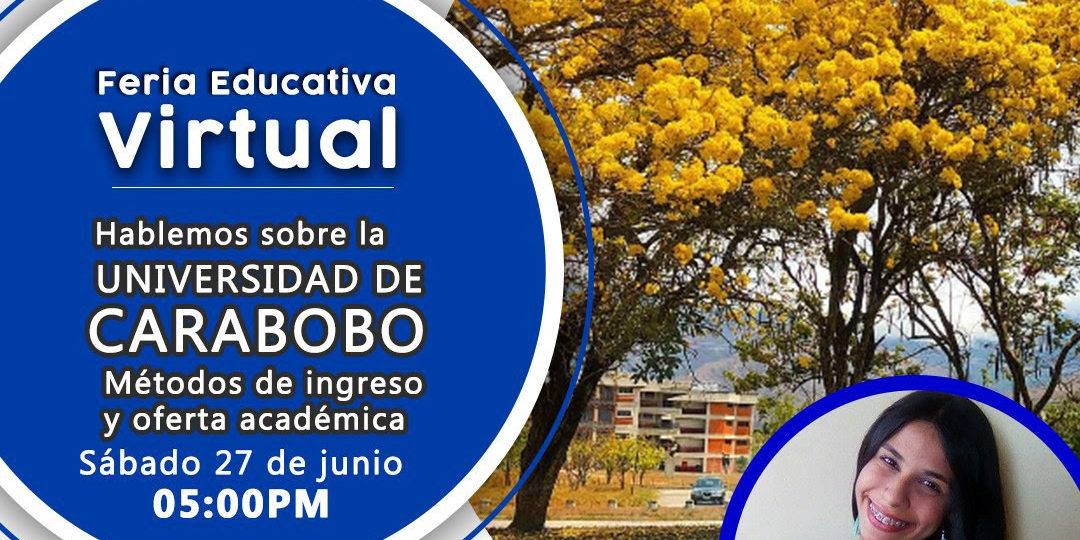 Feria Educativa
Virtual

Hablemos sobre la
UNIVERSIDAD DE
CARABOBO
Métodos de ingreso
y oferta académica
Sábado 27 de junio
05:00PM